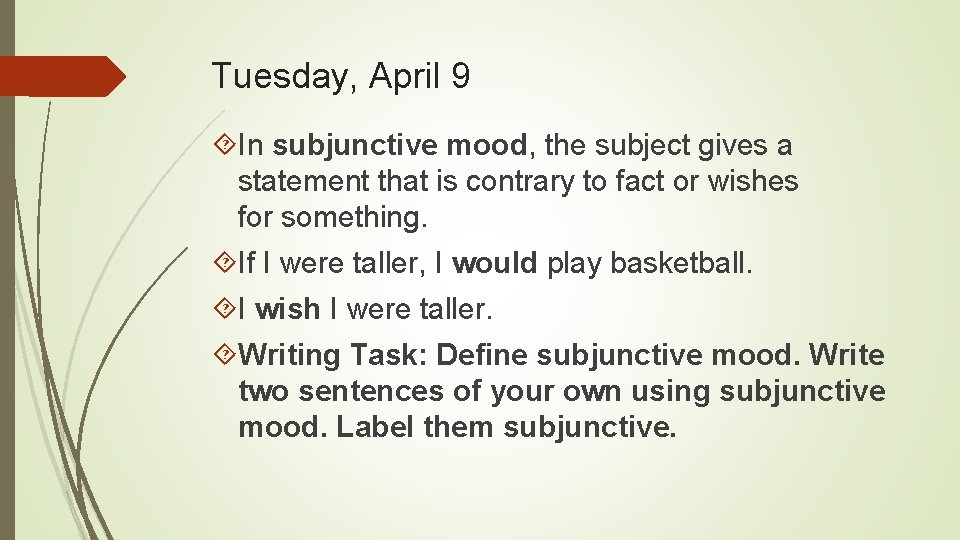 Tuesday, April 9

In subjunctive mood, the subject gives a statement that is contrary to fact or wishes for something.

If I were taller, I would play basketball.

I wish I were taller.

Writing Task: Define subjunctive mood. Write two sentences of your own using subjunctive mood. Label them subjunctive.